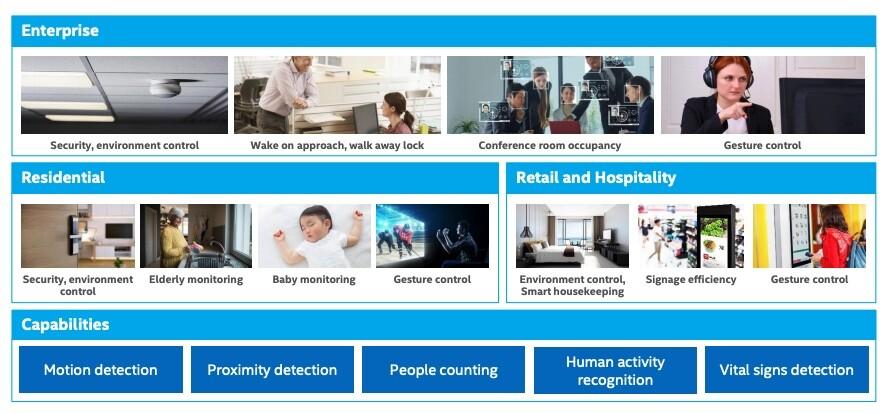 Enterprise

Security, environment control

Wake on approach, walk away lock

Conference room occupancy

Gesture control

Residential

Security, environment control

Elderly monitoring

Baby monitoring

Gesture control

Retail and Hospitality

Environment control, Smart housekeeping

Signage efficiency

Gesture control

Capabilities

Motion detection

Proximity detection

People counting

Human activity recognition

Vital signs detection